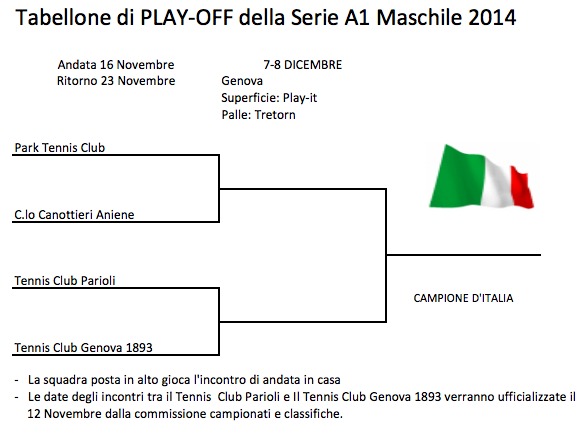 Tabellone di PLAY-OFF della Serie A1 Maschile 2014

Andata 16 Novembre
Ritorno 23 Novembre

7-8 DICEMBRE
Genova
Superficie: Play-it
Palle: Tretorn

Park Tennis Club

C.lo Canottieri Aniene

Tennis Club Parioli

Tennis Club Genova 1893

CAMPIONE D'ITALIA

- La squadra posta in alto gioca l'incontro di andata in casa
- Le date degli incontri tra il Tennis Club Parioli e Il Tennis Club Genova 1893 verranno ufficializzate il 12 Novembre dalla commissione campionati e classifiche.